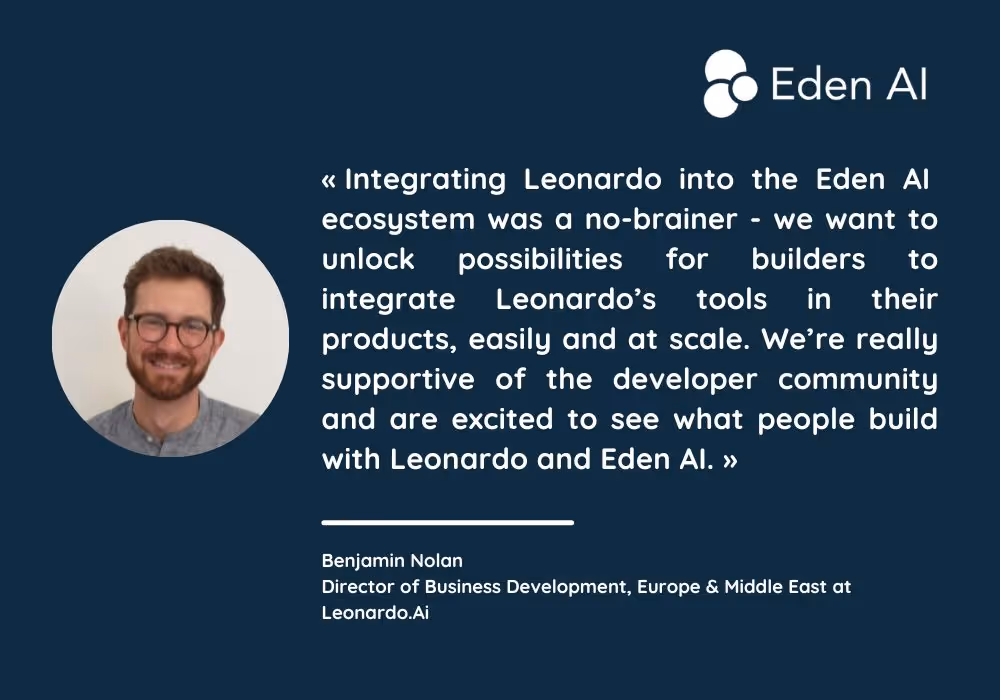 Eden AI

« Integrating Leonardo into the Eden AI ecosystem was a no-brainer - we want to unlock possibilities for builders to integrate Leonardo's tools in their products, easily and at scale. We're really supportive of the developer community and are excited to see what people build with Leonardo and Eden AI. »

Benjamin Nolan
Director of Business Development, Europe & Middle East at Leonardo.Ai